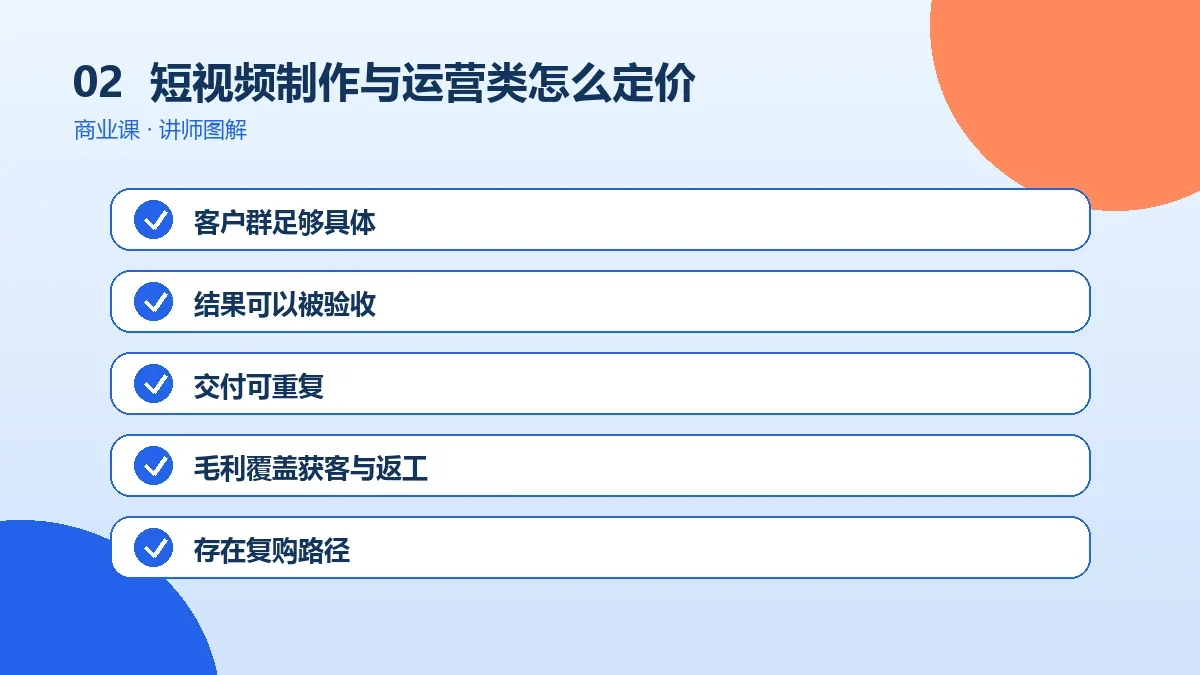 02 短视频制作与运营类怎么定价
商业课 · 讲师图解

客户群足够具体

结果可以被验收

交付可重复

毛利覆盖获客与返工

存在复购路径